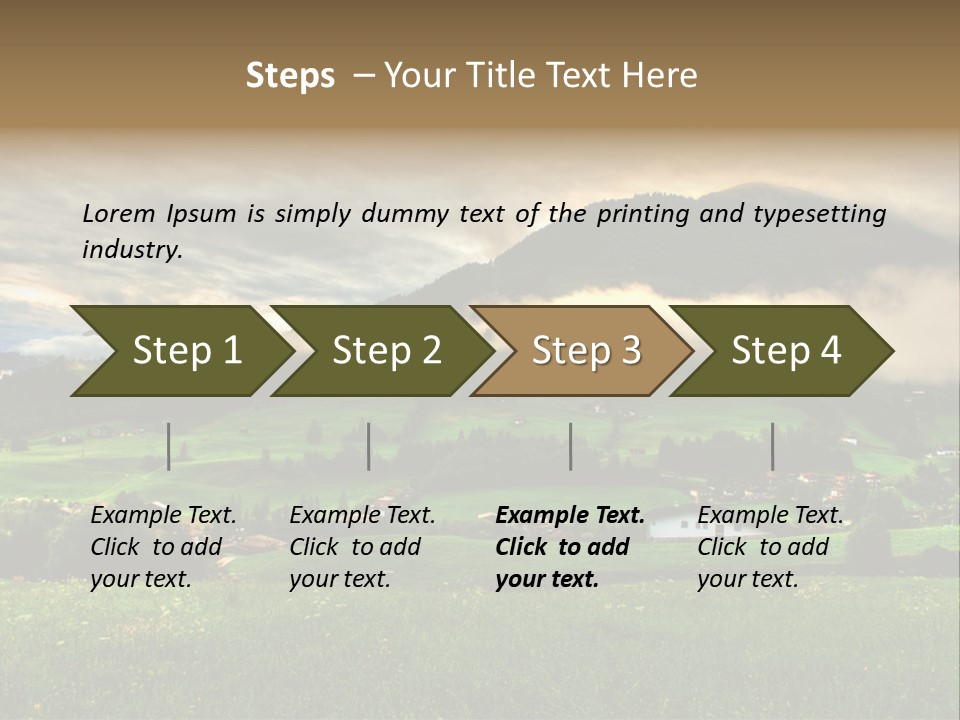 Steps – Your Title Text Here

Lorem Ipsum is simply dummy text of the printing and typesetting industry.

Step 1

Step 2

Step 3

Step 4

Example Text. Click to add your text.

Example Text. Click to add your text.

Example Text. Click to add your text.

Example Text. Click to add your text.